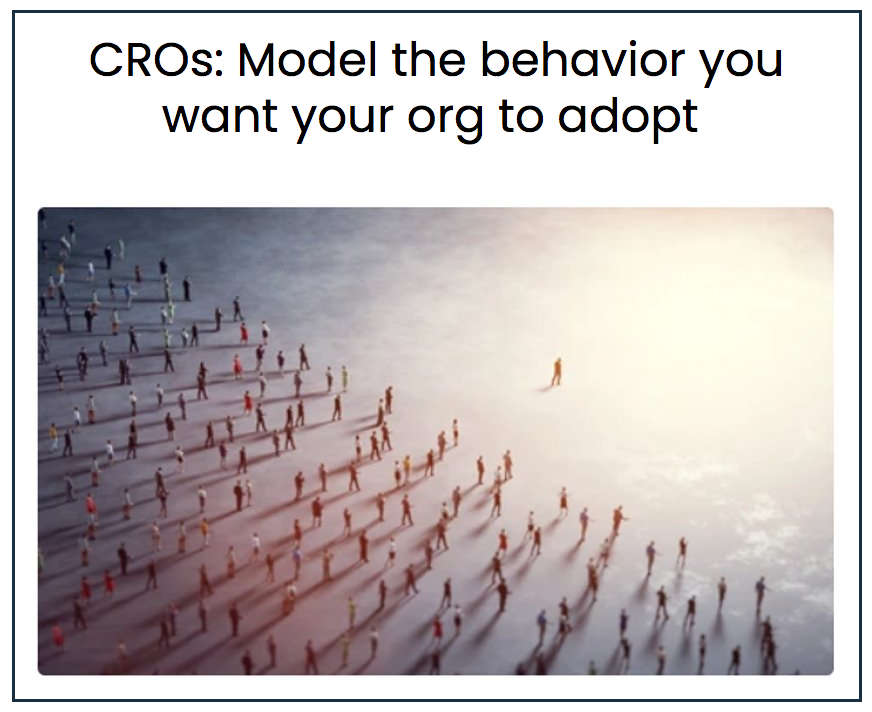 CROs: Model the behavior you want your org to adopt